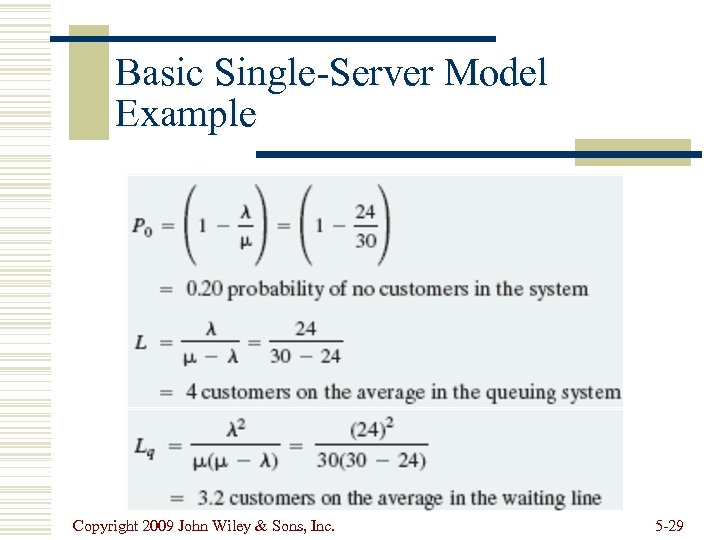 Basic Single-Server Model Example

$P_0 = \left(1 - \frac{\lambda}{\mu}\right) = \left(1 - \frac{24}{30}\right)$

$= 0.20$ probability of no customers in the system

$L = \frac{\lambda}{\mu - \lambda} = \frac{24}{30 - 24}$

$= 4$ customers on the average in the queuing system

$L_q = \frac{\lambda^2}{\mu(\mu - \lambda)} = \frac{(24)^2}{30(30 - 24)}$

$= 3.2$ customers on the average in the waiting line

Copyright 2009 John Wiley & Sons, Inc.

5-29